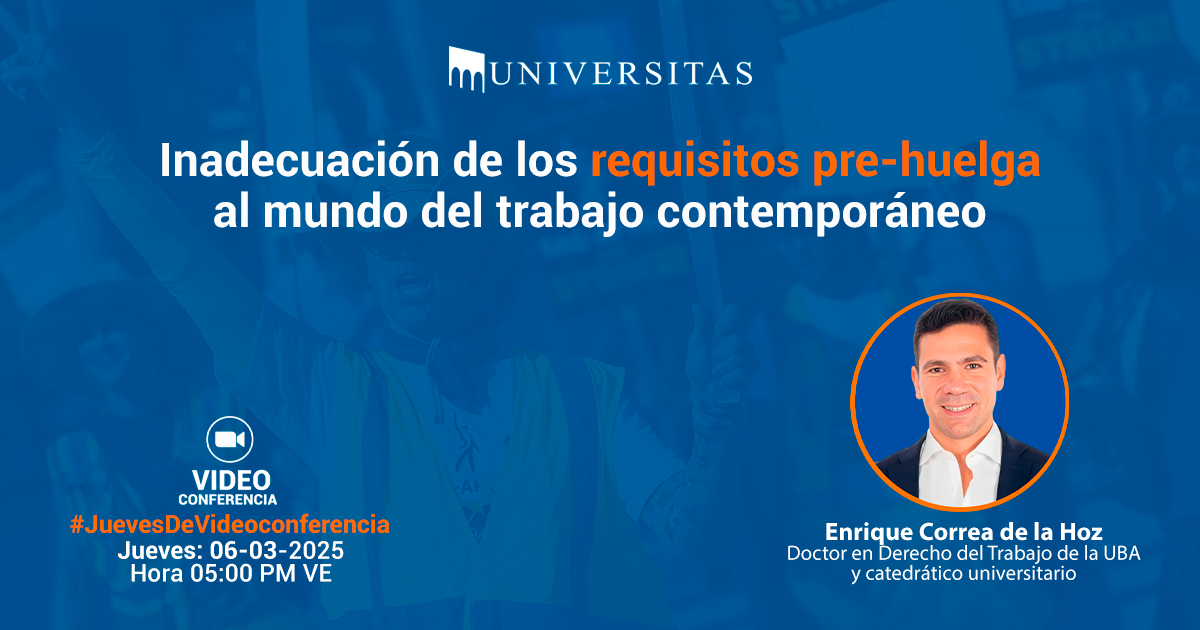 UNIVERSITAS

Inadecuación de los requisitos pre-huelga al mundo del trabajo contemporáneo

VIDEO
CONFERENCIA
#JuevesDeVideoconferencia
Jueves: 06-03-2025
Hora 05:00 PM VE

Enrique Correa de la Hoz
Doctor en Derecho del Trabajo de la UBA y catedrático universitario